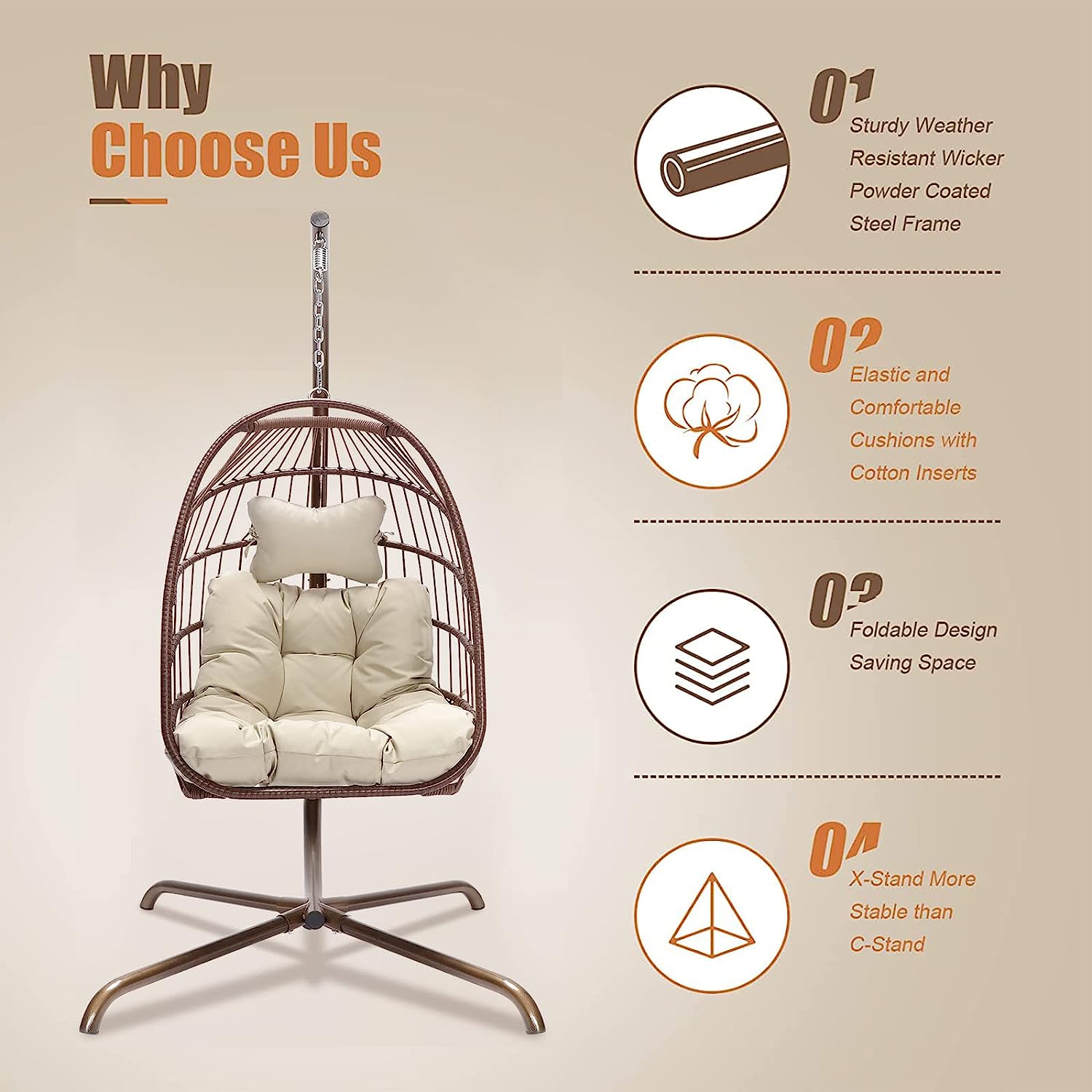 Why
Choose Us

01
Sturdy Weather Resistant Wicker Powder Coated Steel Frame

02
Elastic and Comfortable Cushions with Cotton Inserts

03
Foldable Design Saving Space

04
X-Stand More Stable than C-Stand